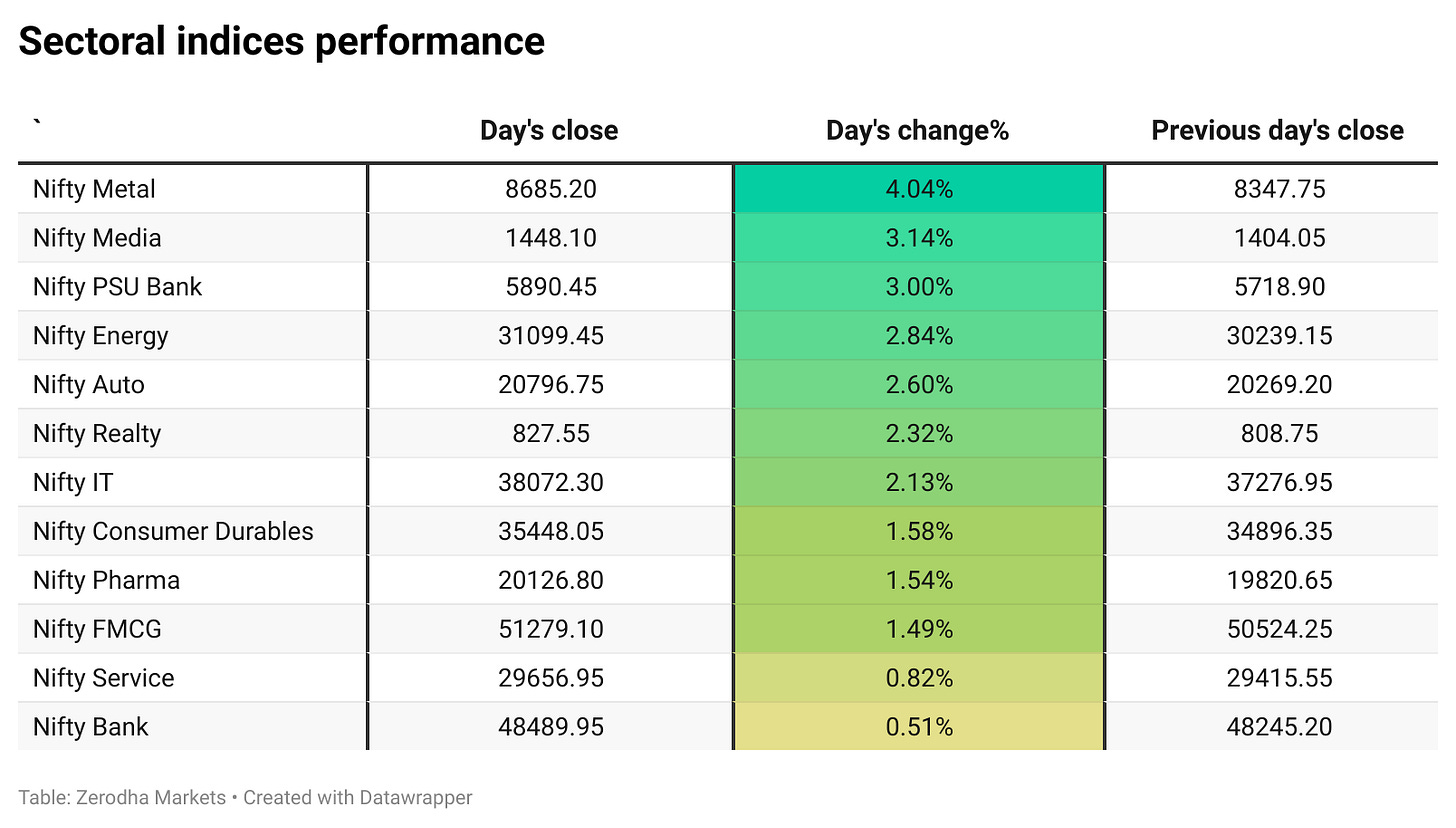 Sectoral indices performance

| ` | Day's close | Day's change% | Previous day's close |
|---|---|---|---|
| Nifty Metal | 8685.20 | 4.04% | 8347.75 |
| Nifty Media | 1448.10 | 3.14% | 1404.05 |
| Nifty PSU Bank | 5890.45 | 3.00% | 5718.90 |
| Nifty Energy | 31099.45 | 2.84% | 30239.15 |
| Nifty Auto | 20796.75 | 2.60% | 20269.20 |
| Nifty Realty | 827.55 | 2.32% | 808.75 |
| Nifty IT | 38072.30 | 2.13% | 37276.95 |
| Nifty Consumer Durables | 35448.05 | 1.58% | 34896.35 |
| Nifty Pharma | 20126.80 | 1.54% | 19820.65 |
| Nifty FMCG | 51279.10 | 1.49% | 50524.25 |
| Nifty Service | 29656.95 | 0.82% | 29415.55 |
| Nifty Bank | 48489.95 | 0.51% | 48245.20 |

Table: Zerodha Markets • Created with Datawrapper